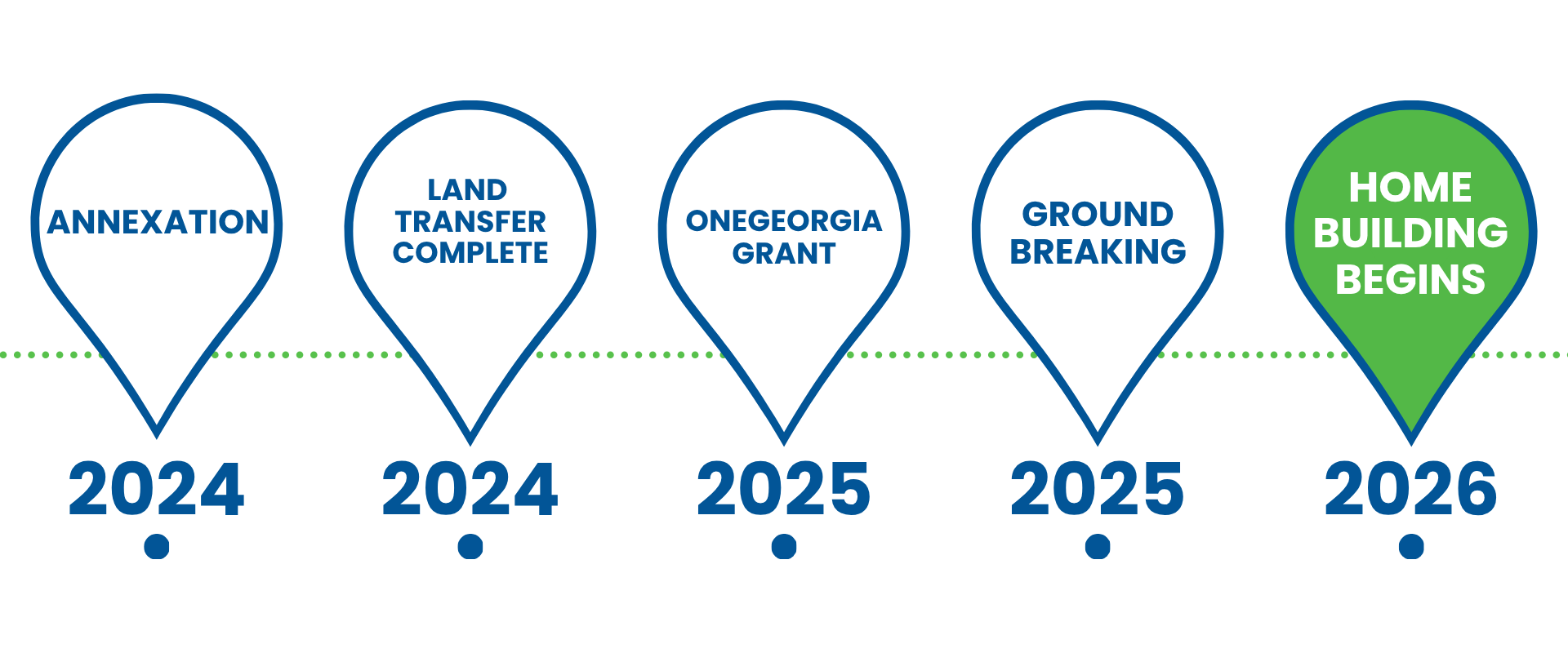 ANNEXATION

2024

LAND TRANSFER COMPLETE

2024

ONEGEORGIA GRANT

2025

GROUND BREAKING

2025

HOME BUILDING BEGINS

2026